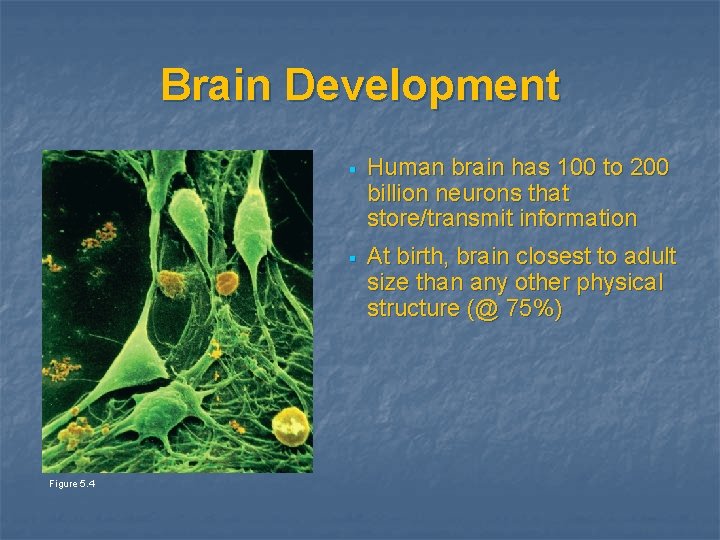 Brain Development

Figure 5.4

- Human brain has 100 to 200 billion neurons that store/transmit information
- At birth, brain closest to adult size than any other physical structure (@ 75%)